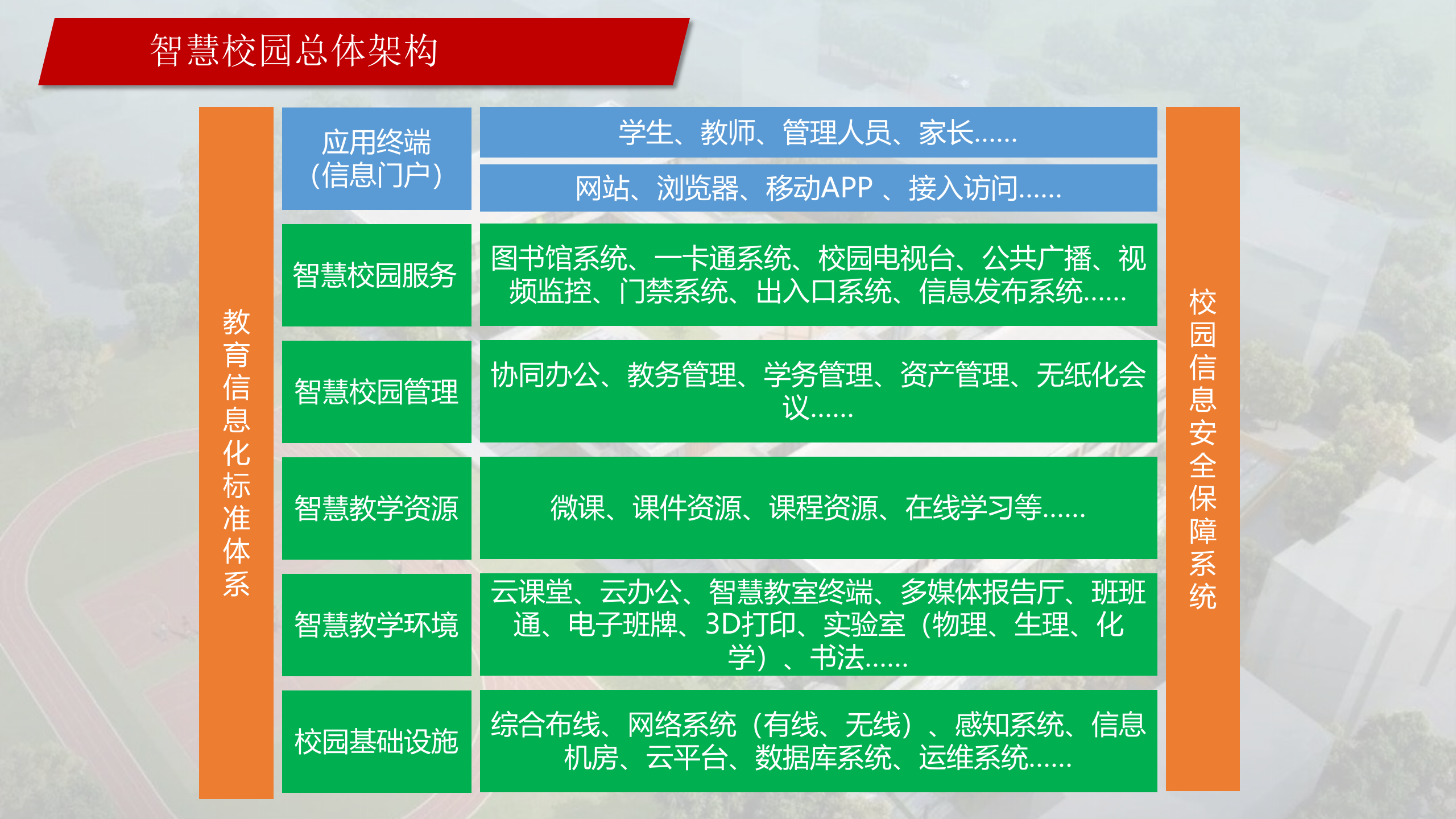 智慧校园总体架构

教育信息化标准体系

应用终端（信息门户）

学生、教师、管理人员、家长……

网站、浏览器、移动APP 、接入访问……

智慧校园服务

图书馆系统、一卡通系统、校园电视台、公共广播、视频监控、门禁系统、出入口系统、信息发布系统……

智慧校园管理

协同办公、教务管理、学务管理、资产管理、无纸化会议……

智慧教学资源

微课、课件资源、课程资源、在线学习等……

智慧教学环境

云课堂、云办公、智慧教室终端、多媒体报告厅、班班通、电子班牌、3D打印、实验室（物理、生理、化学）、书法……

校园基础设施

综合布线、网络系统（有线、无线）、感知系统、信息机房、云平台、数据库系统、运维系统……

校园信息安全保障系统